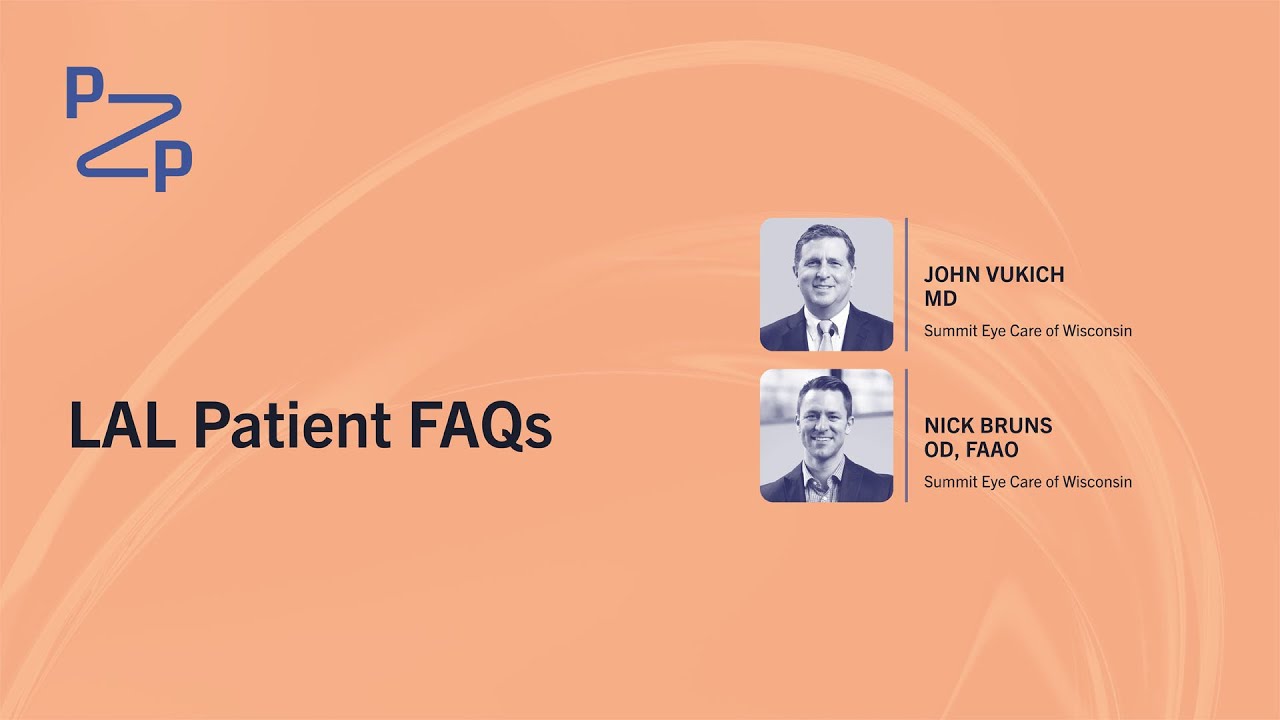 P P

LAL Patient FAQs

JOHN VUKICH
MD
Summit Eye Care of Wisconsin

NICK BRUNS
OD, FAAO
Summit Eye Care of Wisconsin